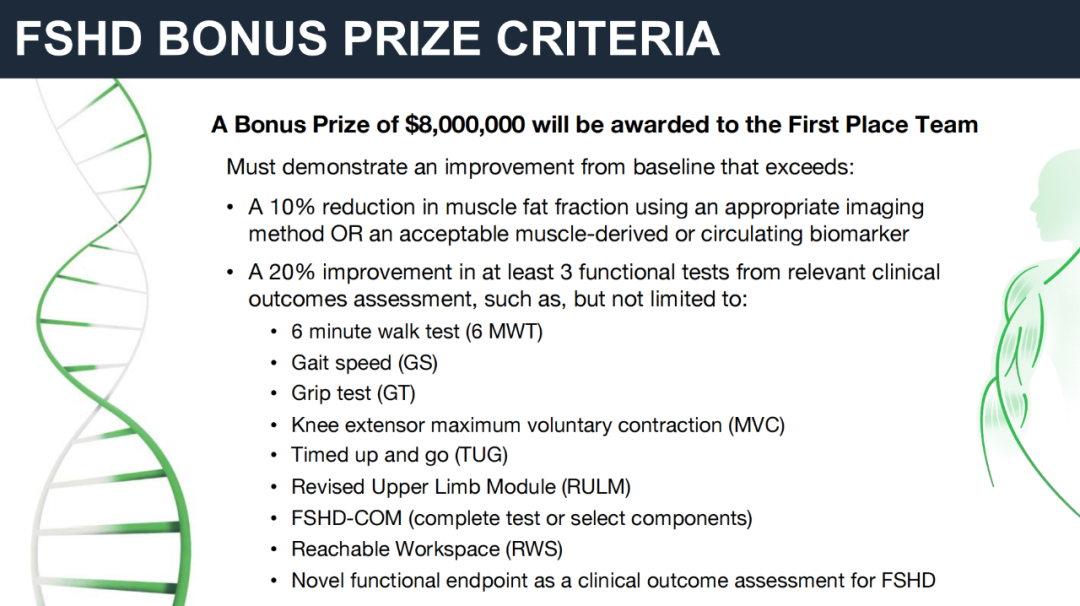 FSHD BONUS PRIZE CRITERIA

A Bonus Prize of $8,000,000 will be awarded to the First Place Team

Must demonstrate an improvement from baseline that exceeds:

• A 10% reduction in muscle fat fraction using an appropriate imaging method OR an acceptable muscle-derived or circulating biomarker

• A 20% improvement in at least 3 functional tests from relevant clinical outcomes assessment, such as, but not limited to:
  • 6 minute walk test (6 MWT)
  • Gait speed (GS)
  • Grip test (GT)
  • Knee extensor maximum voluntary contraction (MVC)
  • Timed up and go (TUG)
  • Revised Upper Limb Module (RULM)
  • FSHD-COM (complete test or select components)
  • Reachable Workspace (RWS)
  • Novel functional endpoint as a clinical outcome assessment for FSHD